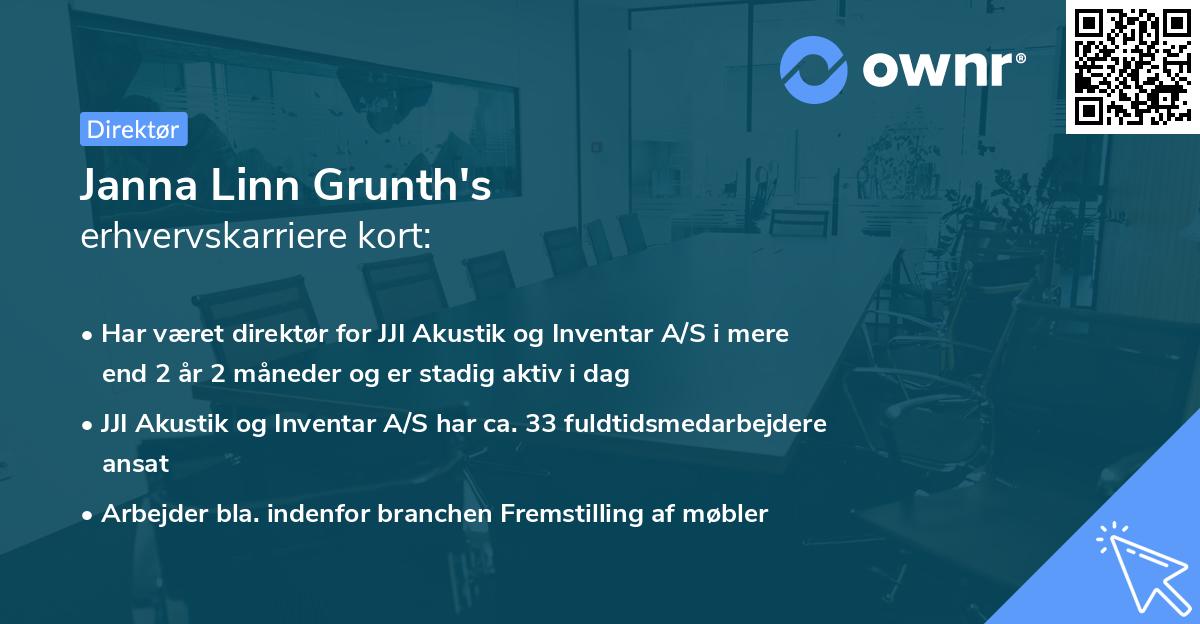 ownr®

Direktør

Janna Linn Grunth's
erhvervskarriere kort:

• Har været direktør for JJI Akustik og Inventar A/S i mere end 2 år 2 måneder og er stadig aktiv i dag

• JJI Akustik og Inventar A/S har ca. 33 fuldtidsmedarbejdere ansat

• Arbejder bla. indenfor branchen Fremstilling af møbler